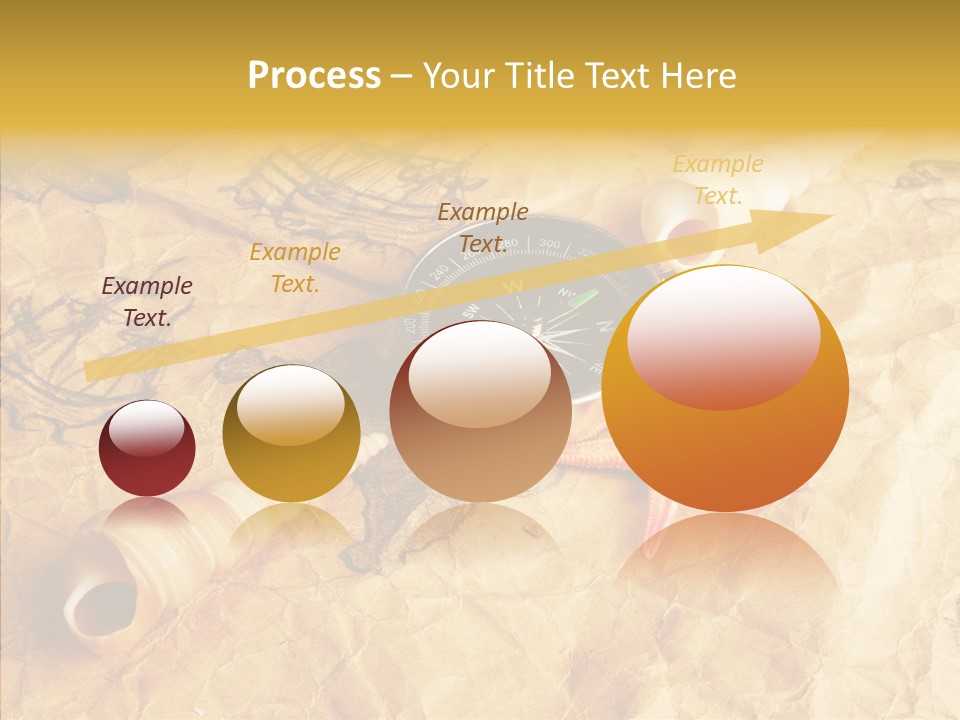 Process – Your Title Text Here

Example Text.

Example Text.

Example Text.

Example Text.